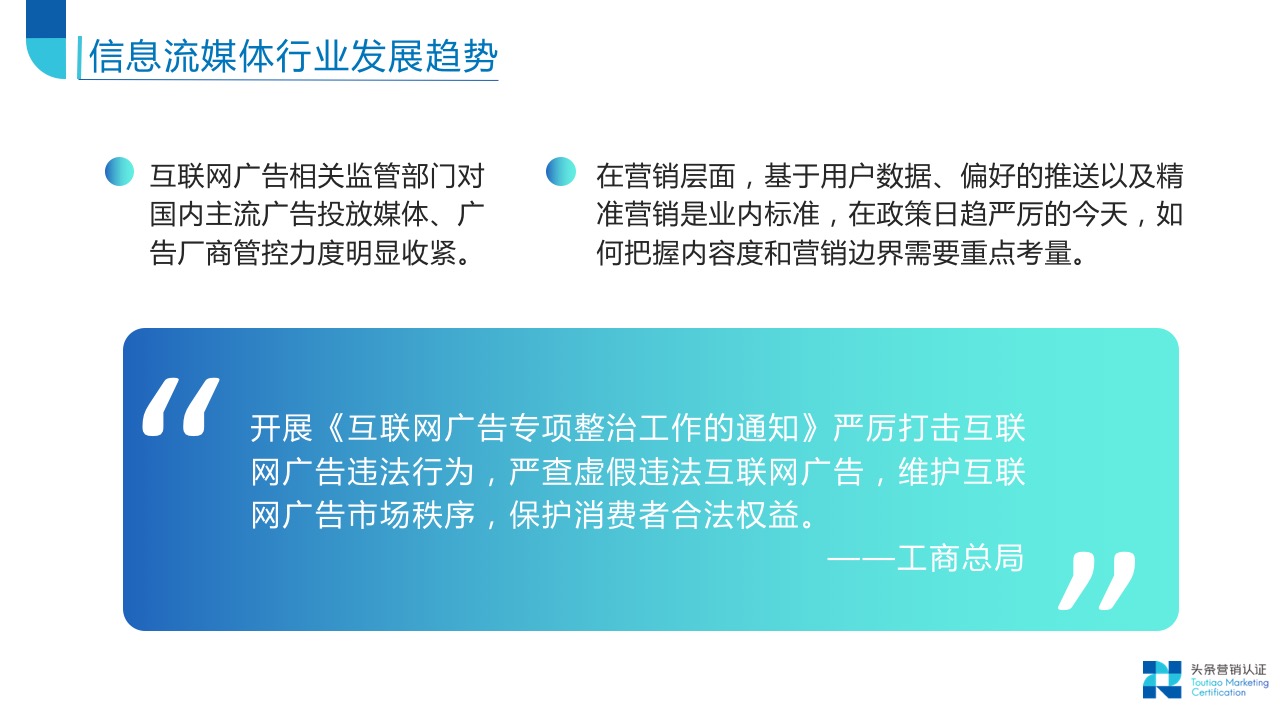 信息流媒体行业发展趋势

互联网广告相关监管部门对国内主流广告投放媒体、广告厂商管控力度明显收紧。

在营销层面，基于用户数据、偏好的推送以及精准营销是业内标准，在政策日趋严厉的今天，如何把握内容度和营销边界需要重点考量。

“

开展《互联网广告专项整治工作的通知》严厉打击互联网广告违法行为，严查虚假违法互联网广告，维护互联网广告市场秩序，保护消费者合法权益。

——工商总局

”

头条营销认证
Toutiao Marketing Certification